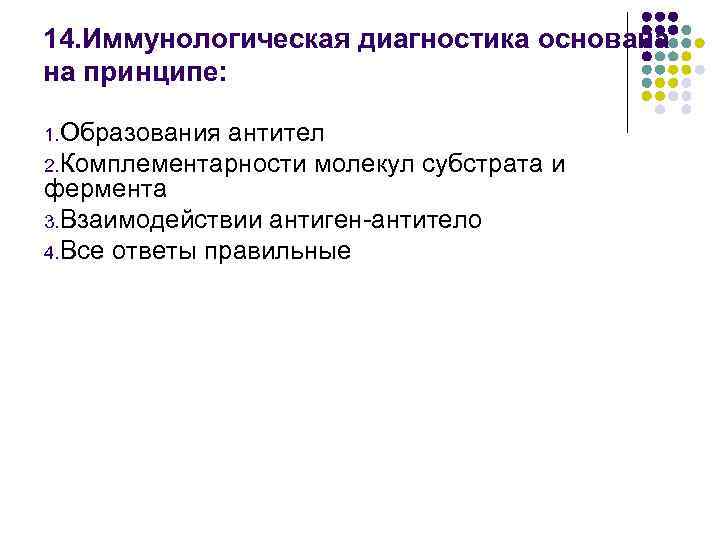 14.Иммунологическая диагностика основана на принципе:

1.Образования антител
2.Комплементарности молекул субстрата и фермента
3.Взаимодействии антиген-антитело
4.Все ответы правильные